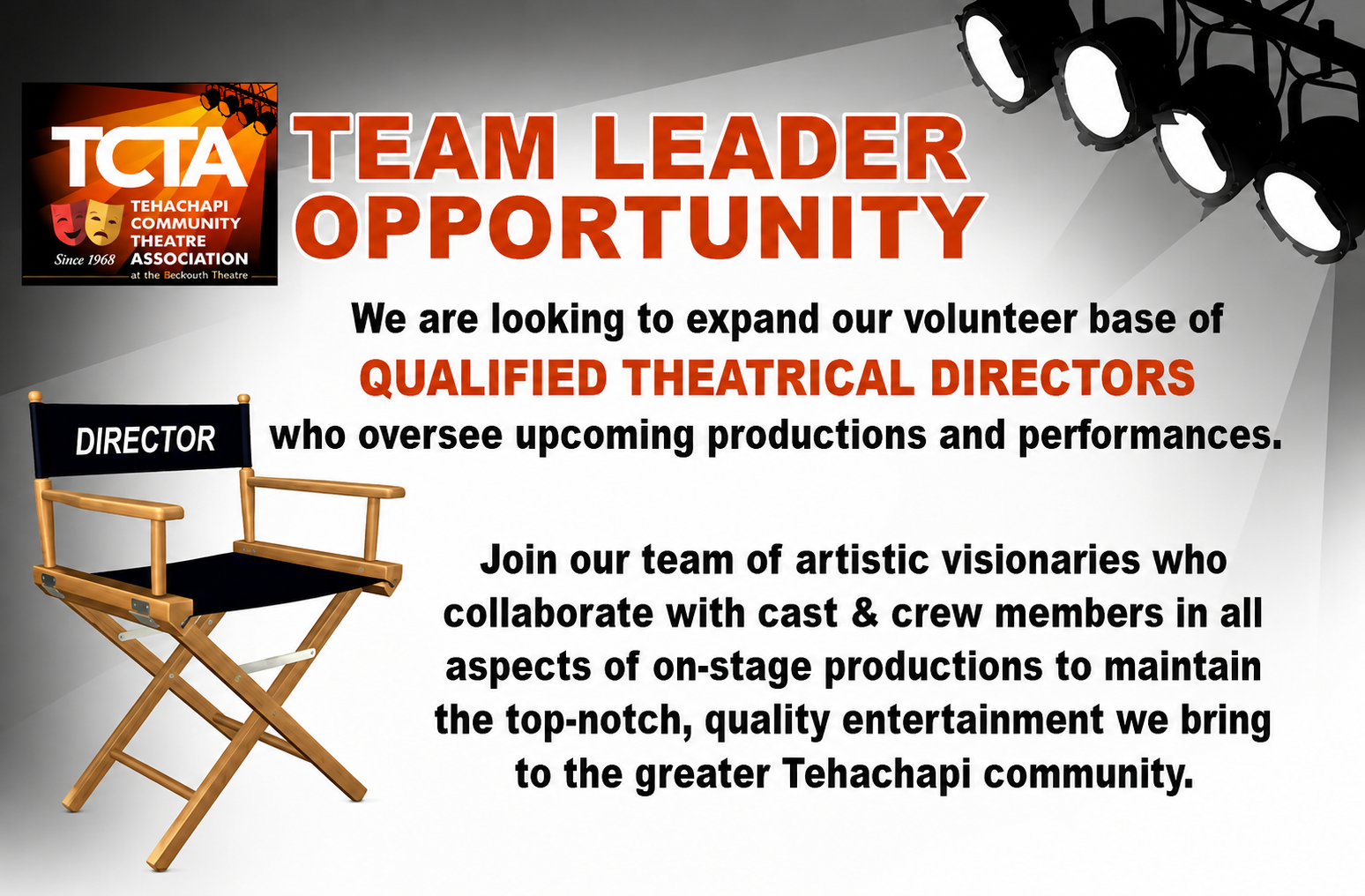 TCTA
TEHACHAPI COMMUNITY THEATRE ASSOCIATION
Since 1968
at the Beckouth Theatre

TEAM LEADER OPPORTUNITY

We are looking to expand our volunteer base of QUALIFIED THEATRICAL DIRECTORS who oversee upcoming productions and performances.

DIRECTOR

Join our team of artistic visionaries who collaborate with cast & crew members in all aspects of on-stage productions to maintain the top-notch, quality entertainment we bring to the greater Tehachapi community.